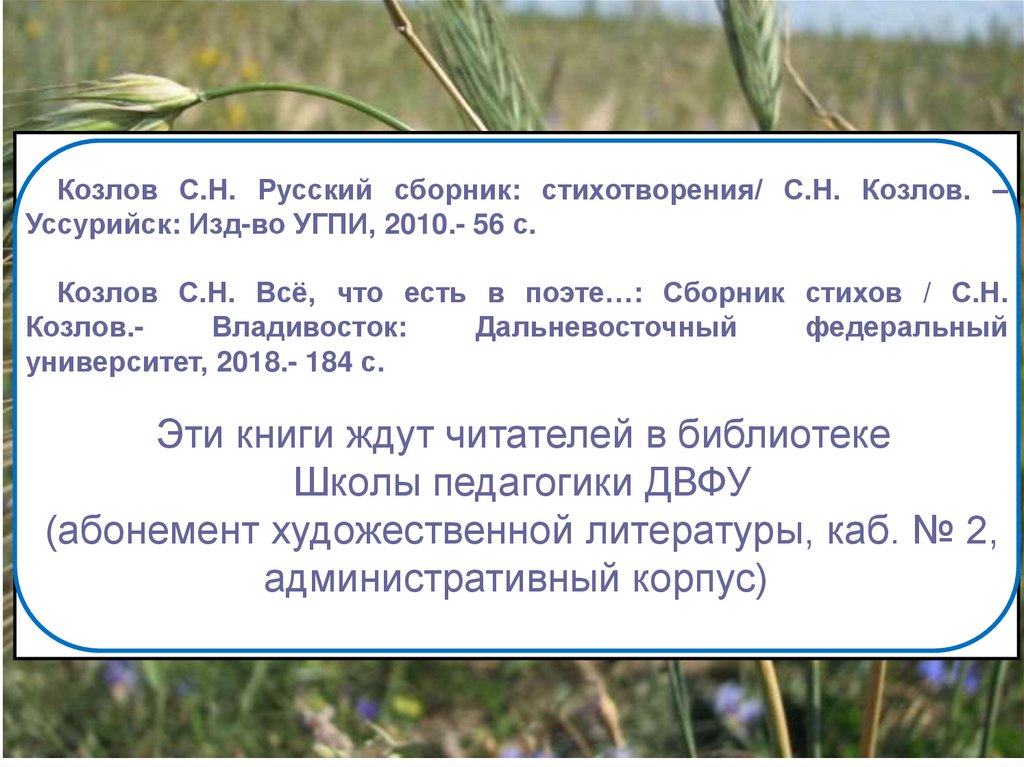 Козлов С.Н. Русский сборник: стихотворения/ С.Н. Козлов. – Уссурийск: Изд-во УГПИ, 2010.- 56 с.

Козлов С.Н. Всё, что есть в поэте…: Сборник стихов / С.Н. Козлов.- Владивосток: Дальневосточный федеральный университет, 2018.- 184 с.

Эти книги ждут читателей в библиотеке Школы педагогики ДВФУ (абонемент художественной литературы, каб. № 2, административный корпус)